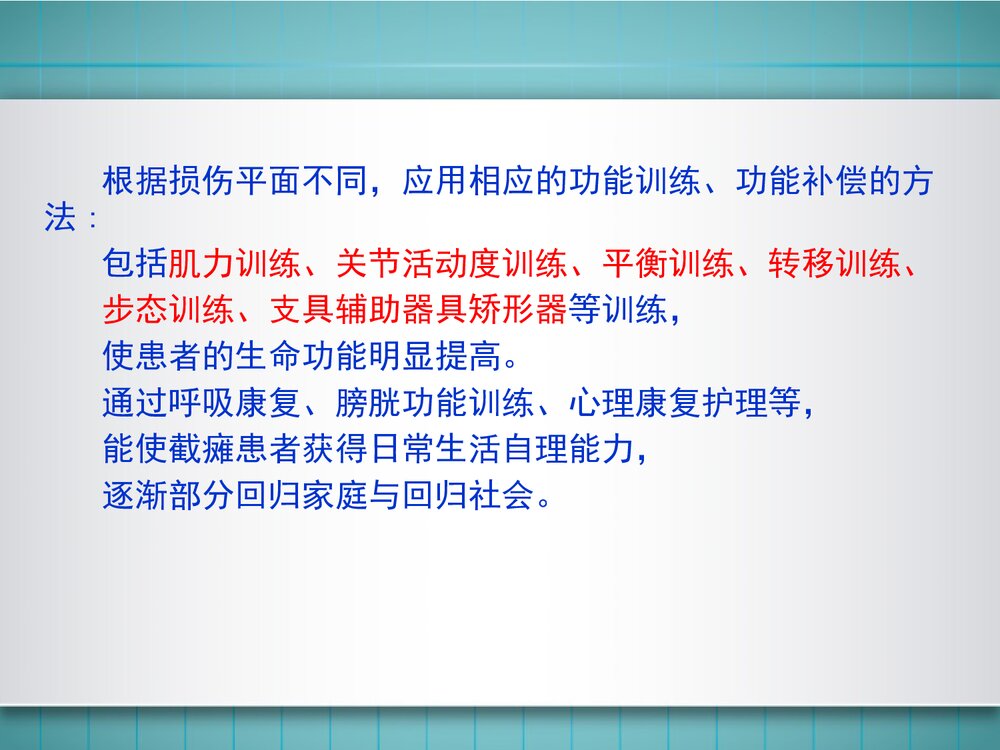 根据损伤平面不同，应用相应的功能训练、功能补偿的方法：

包括肌力训练、关节活动度训练、平衡训练、转移训练、步态训练、支具辅助器具矫形器等训练，

使患者的生命功能明显提高。

通过呼吸康复、膀胱功能训练、心理康复护理等，

能使截瘫患者获得日常生活自理能力，

逐渐部分回归家庭与回归社会。